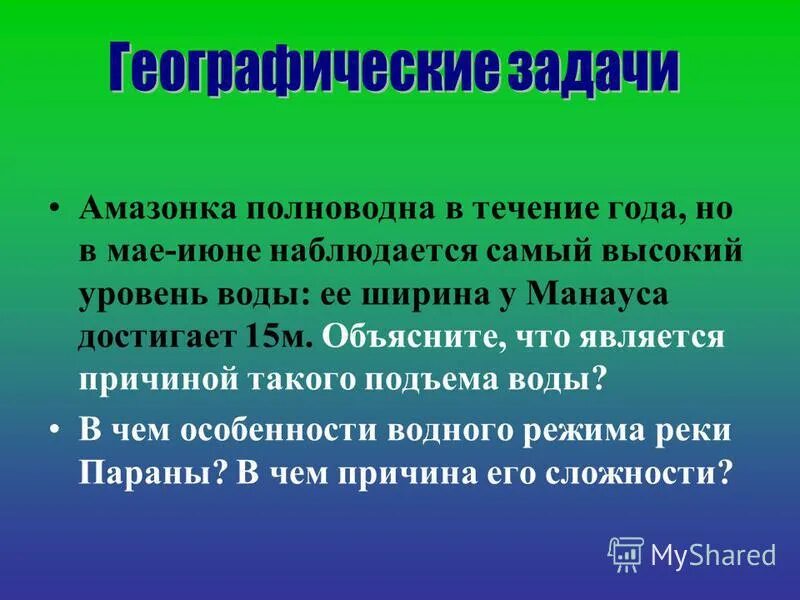 Географические задачи

• Амазонка полноводна в течение года, но в мае-июне наблюдается самый высокий уровень воды: ее ширина у Манауса достигает 15м. Объясните, что является причиной такого подъема воды?

• В чем особенности водного режима реки Параны? В чем причина его сложности?

MyShared